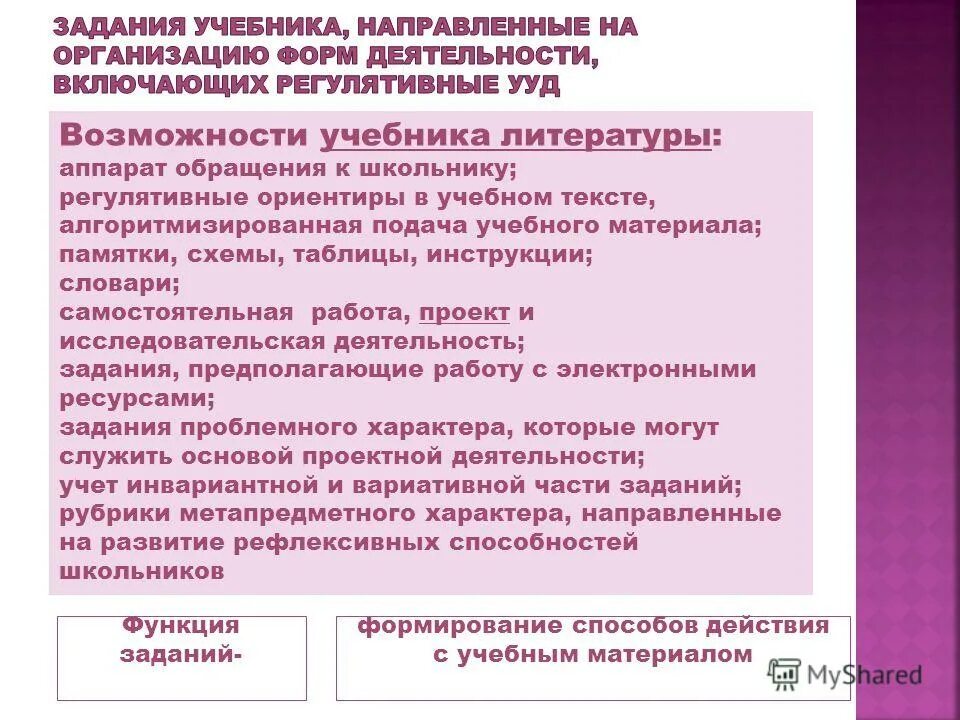 ЗАДАНИЯ УЧЕБНИКА, НАПРАВЛЕННЫЕ НА ОРГАНИЗАЦИЮ ФОРМ ДЕЯТЕЛЬНОСТИ, ВКЛЮЧАЮЩИХ РЕГУЛЯТИВНЫЕ УУД

Возможности учебника литературы:
аппарат обращения к школьнику;
регулятивные ориентиры в учебном тексте,
алгоритмизированная подача учебного материала;
памятки, схемы, таблицы, инструкции;
словари;
самостоятельная работа, проект и исследовательская деятельность;
задания, предполагающие работу с электронными ресурсами;
задания проблемного характера, которые могут служить основой проектной деятельности;
учет инвариантной и вариативной части заданий;
рубрики метапредметного характера, направленные на развитие рефлексивных способностей школьников

Функция заданий-

формирование способов действия с учебным материалом

MyShared